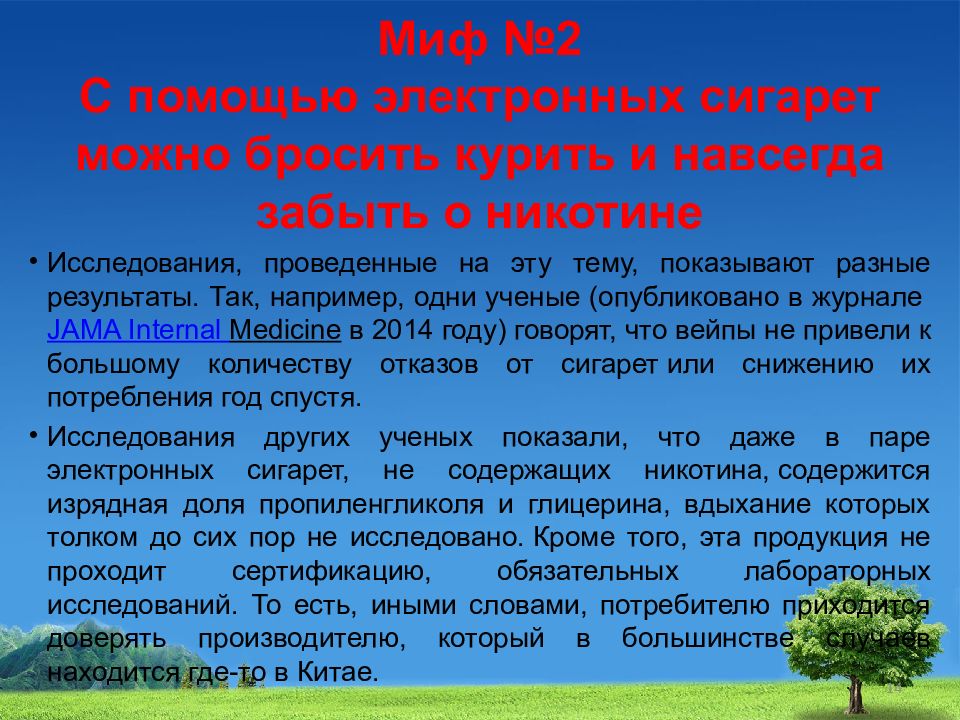 Миф №2
С помощью электронных сигарет можно бросить курить и навсегда забыть о никотине

• Исследования, проведенные на эту тему, показывают разные результаты. Так, например, одни ученые (опубликовано в журнале JAMA Internal Medicine в 2014 году) говорят, что вейпы не привели к большому количеству отказов от сигарет или снижению их потребления год спустя.

• Исследования других ученых показали, что даже в паре электронных сигарет, не содержащих никотина, содержится изрядная доля пропиленгликоля и глицерина, вдыхание которых толком до сих пор не исследовано. Кроме того, эта продукция не проходит сертификацию, обязательных лабораторных исследований. То есть, иными словами, потребителю приходится доверять производителю, который в большинстве случаев находится где-то в Китае.